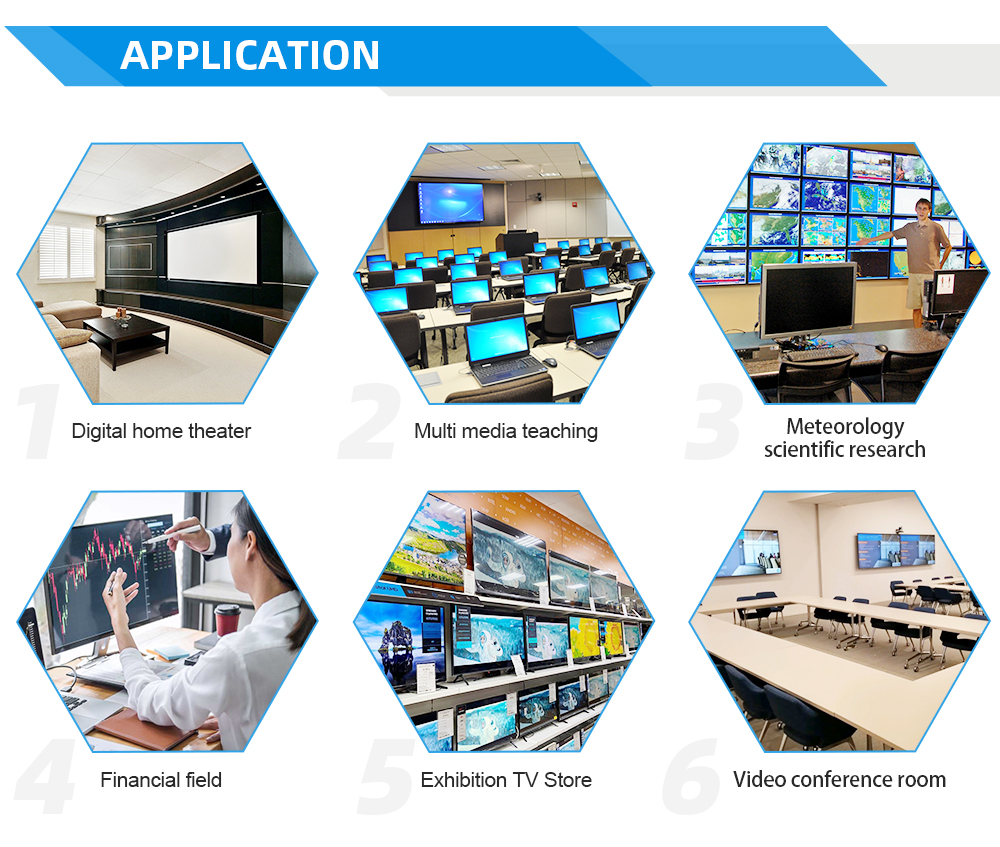 APPLICATION

1 Digital home theater

2 Multi media teaching

3 Meteorology scientific research

4 Financial field

5 Exhibition TV Store

6 Video conference room